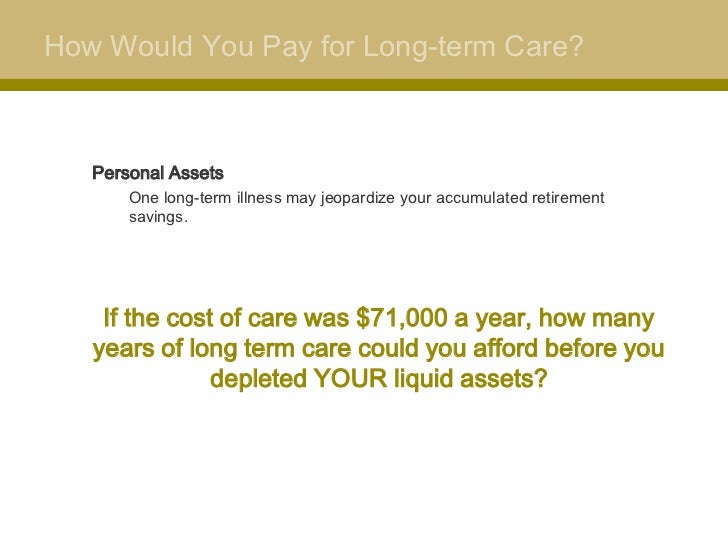 How Would You Pay for Long-term Care?

Personal Assets

One long-term illness may jeopardize your accumulated retirement savings.

If the cost of care was \$71,000 a year, how many years of long term care could you afford before you depleted YOUR liquid assets?